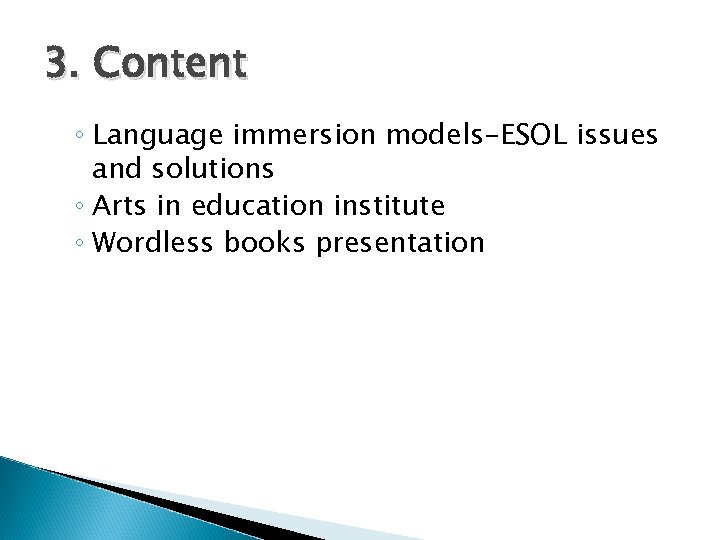 3. Content

◦ Language immersion models-ESOL issues and solutions
◦ Arts in education institute
◦ Wordless books presentation